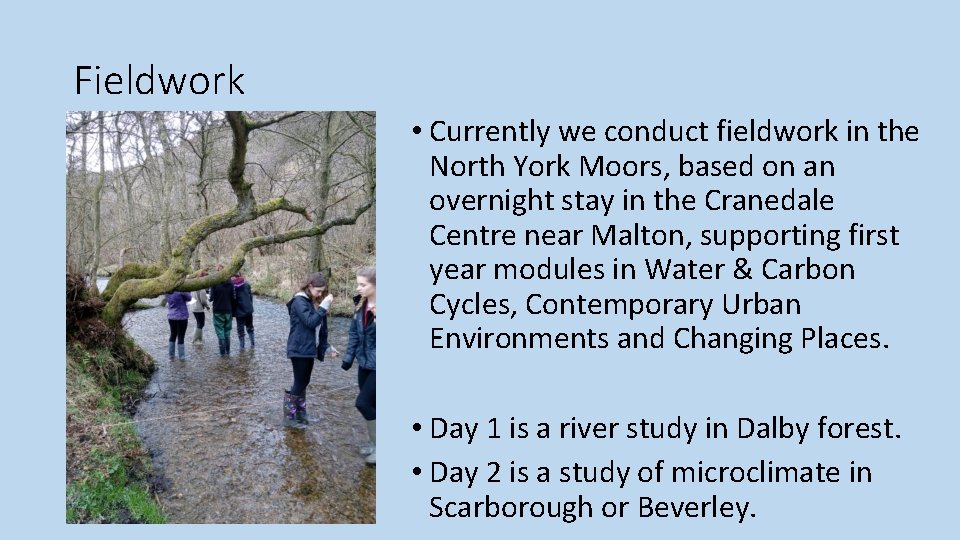 Fieldwork

• Currently we conduct fieldwork in the North York Moors, based on an overnight stay in the Cranedale Centre near Malton, supporting first year modules in Water & Carbon Cycles, Contemporary Urban Environments and Changing Places.

• Day 1 is a river study in Dalby forest.
• Day 2 is a study of microclimate in Scarborough or Beverley.